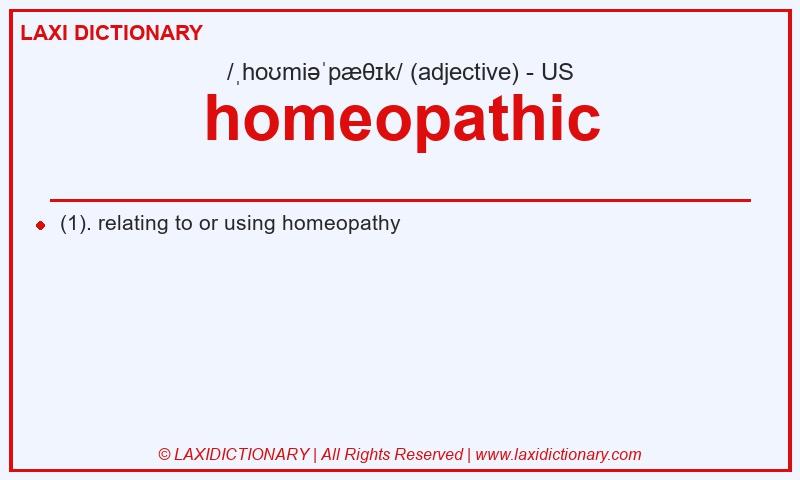 LAXI DICTIONARY

/ˌhoʊmiəˈpæθɪk/ (adjective) - US

homeopathic

(1). relating to or using homeopathy

© LAXIDICTIONARY | All Rights Reserved | www.laxidictionary.com